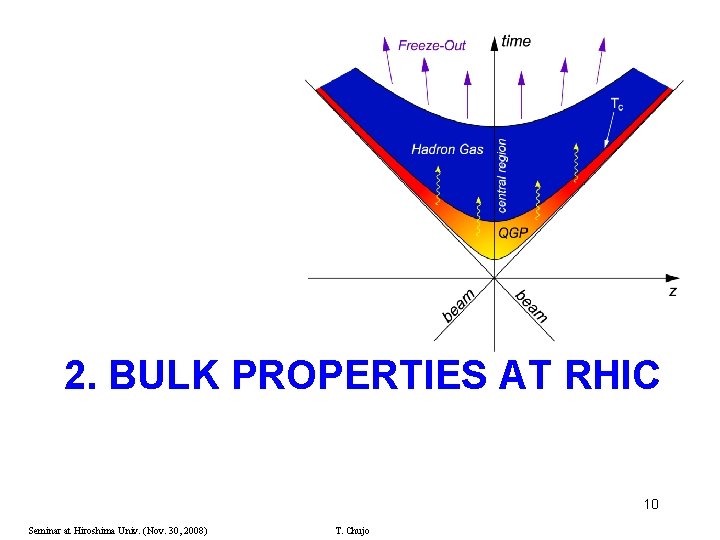 Freeze-Out
time
$T_c$
Hadron Gas
central region
QGP
z
beam
beam

2. BULK PROPERTIES AT RHIC

10

Seminar at Hiroshima Univ. (Nov. 30, 2008)
T. Chujo